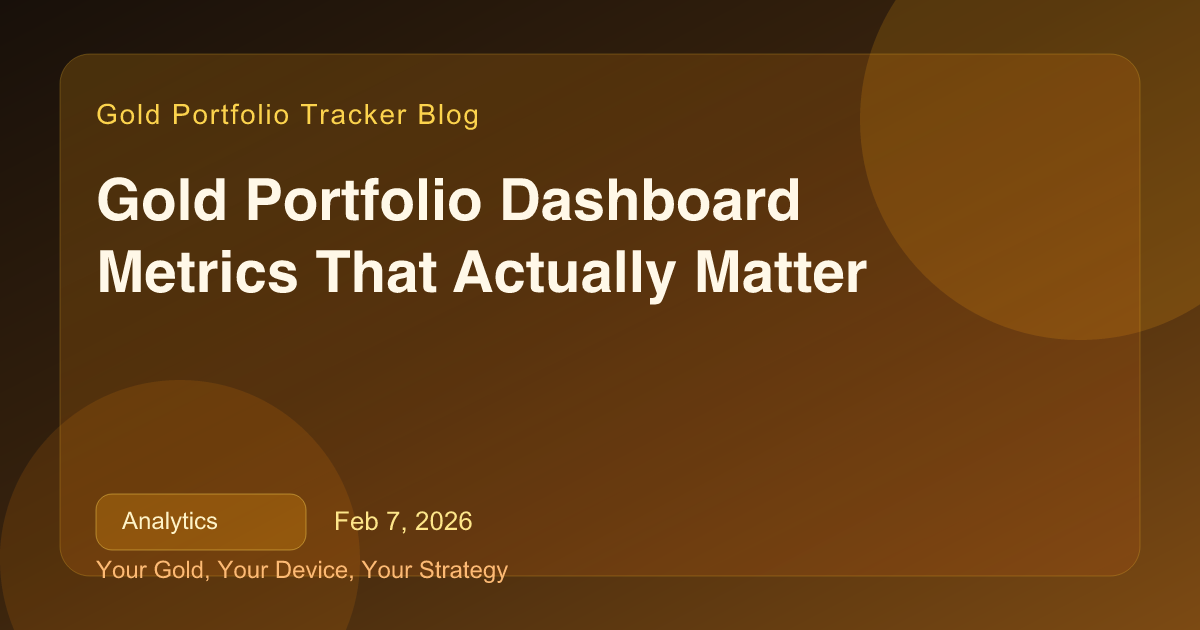 Gold Portfolio Tracker Blog

Gold Portfolio Dashboard Metrics That Actually Matter

Analytics

Feb 7, 2026

Your Gold, Your Device, Your Strategy